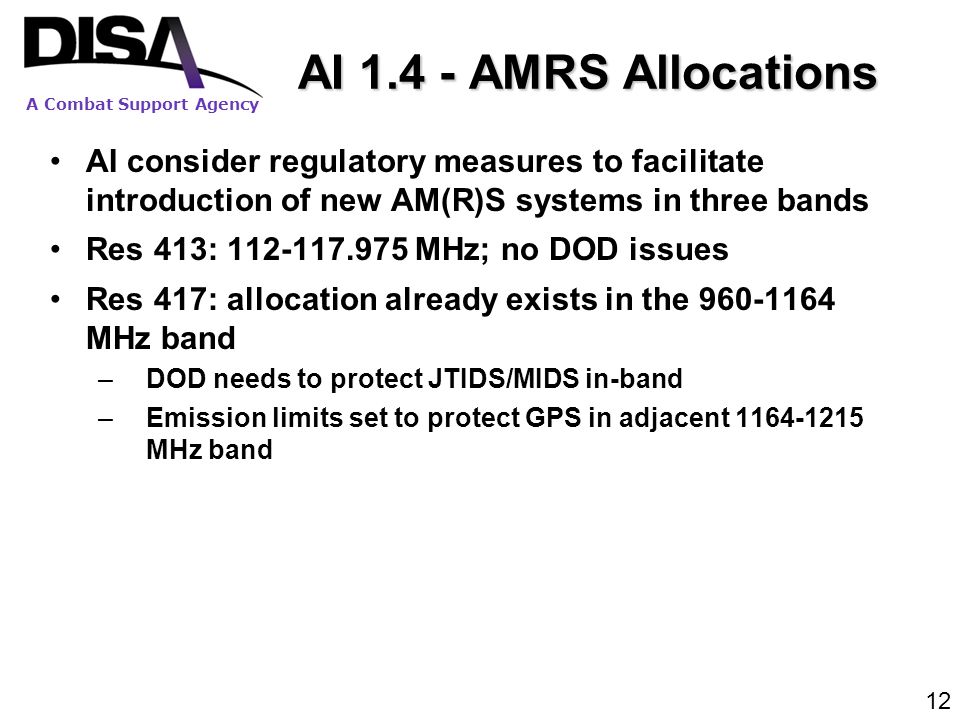 DISA
A Combat Support Agency

AI 1.4 - AMRS Allocations

• AI consider regulatory measures to facilitate introduction of new AM(R)S systems in three bands
• Res 413: 112-117.975 MHz; no DOD issues
• Res 417: allocation already exists in the 960-1164 MHz band
– DOD needs to protect JTIDS/MIDS in-band
– Emission limits set to protect GPS in adjacent 1164-1215 MHz band

12